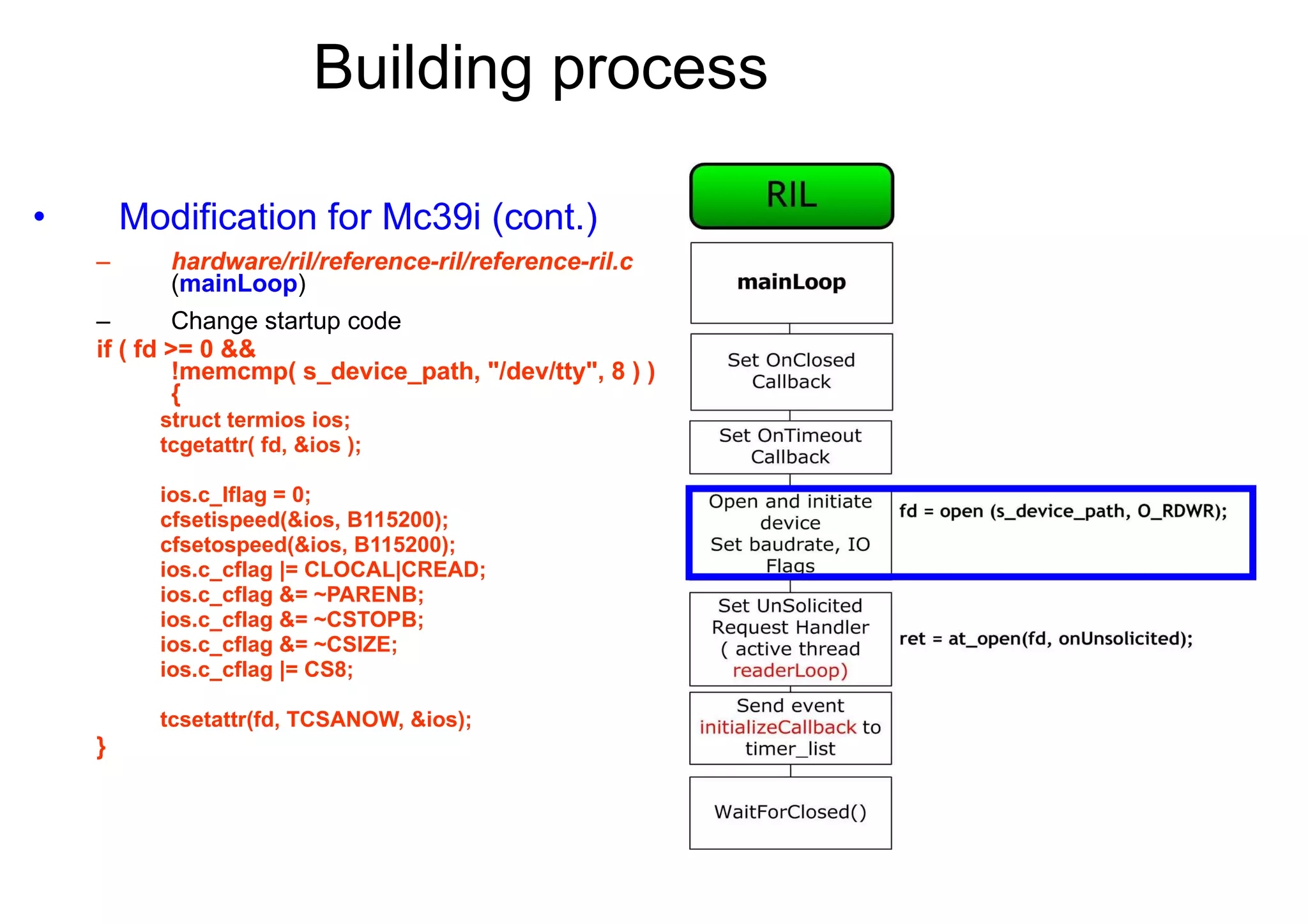 Building process

• Modification for Mc39i (cont.)

– hardware/ril/reference-ril/reference-ril.c (mainLoop)

– Change startup code

if ( fd >= 0 &&
!memcmp( s_device_path, "/dev/tty", 8 ) )
{
struct termios ios;
tcgetattr( fd, &ios );

ios.c_lflag = 0;
cfsetispeed(&ios, B115200);
cfsetospeed(&ios, B115200);
ios.c_cflag |= CLOCAL|CREAD;
ios.c_cflag &= ~PARENB;
ios.c_cflag &= ~CSTOPB;
ios.c_cflag &= ~CSIZE;
ios.c_cflag |= CS8;

tcsetattr(fd, TCSANOW, &ios);
}

RIL

mainLoop

Set OnClosed Callback

Set OnTimeout Callback

Open and initiate device Set baudrate, IO Flags

fd = open (s_device_path, O_RDWR);

Set UnSolicited Request Handler ( active thread readerLoop)

ret = at_open(fd, onUnsolicited);

Send event initializeCallback to timer_list

WaitForClosed()